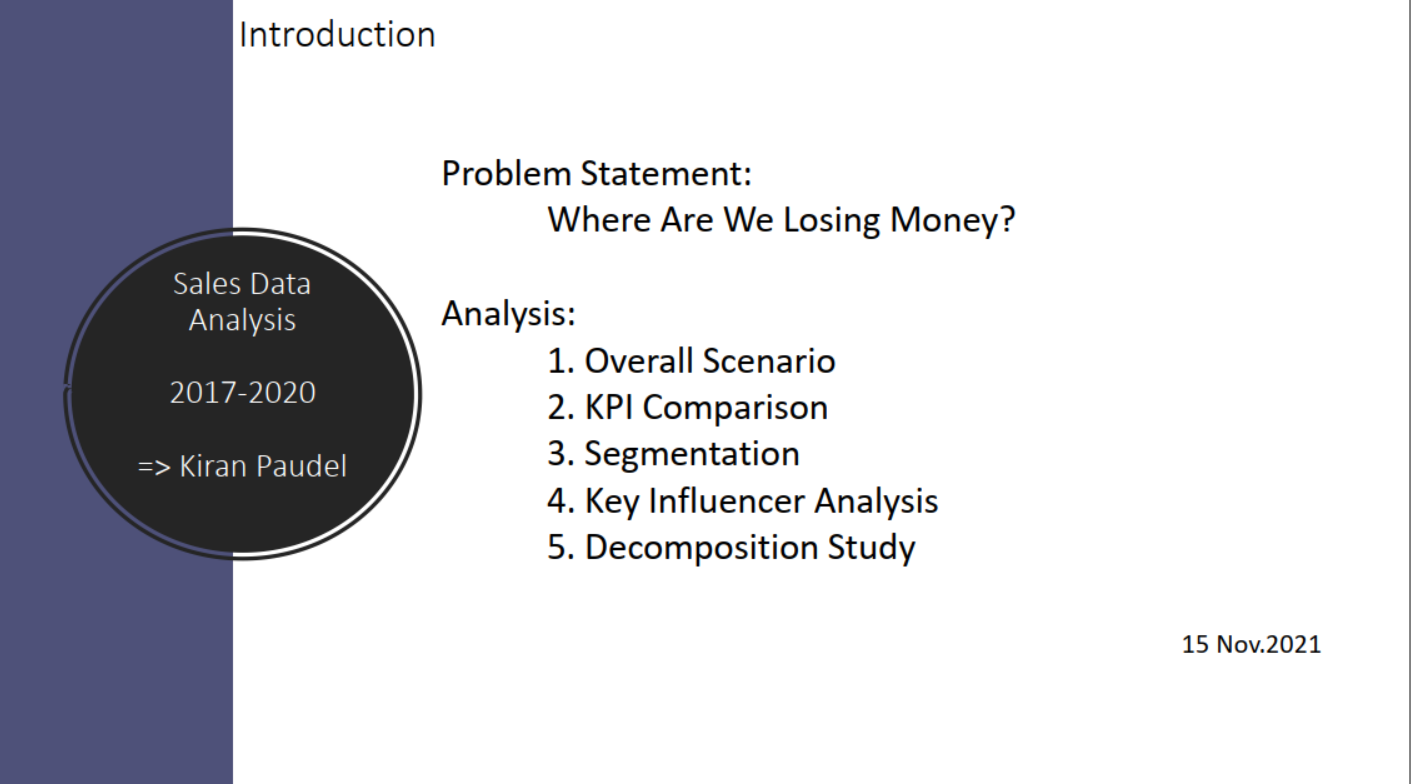 Introduction

Sales Data Analysis

2017-2020

=> Kiran Paudel

Problem Statement:
Where Are We Losing Money?

Analysis:
1. Overall Scenario
2. KPI Comparison
3. Segmentation
4. Key Influencer Analysis
5. Decomposition Study

15 Nov.2021